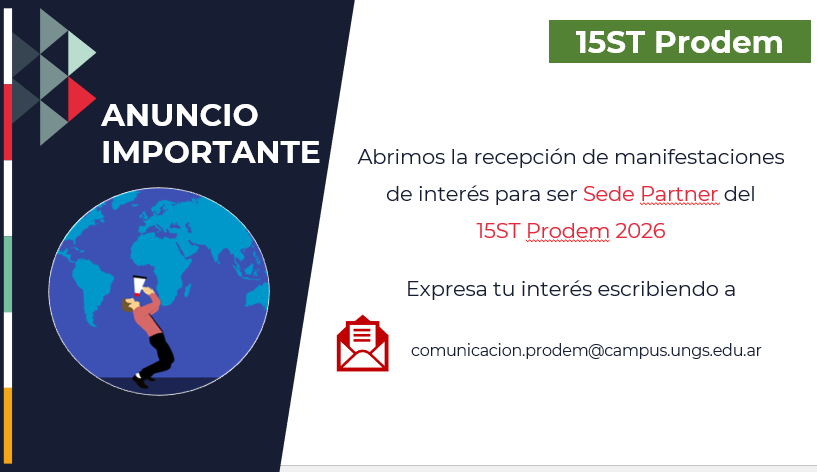 ANUNCIO IMPORTANTE

15ST Prodem

Abrimos la recepción de manifestaciones de interés para ser Sede Partner del 15ST Prodem 2026

Expresa tu interés escribiendo a

comunicacion.prodem@campus.ungs.edu.ar